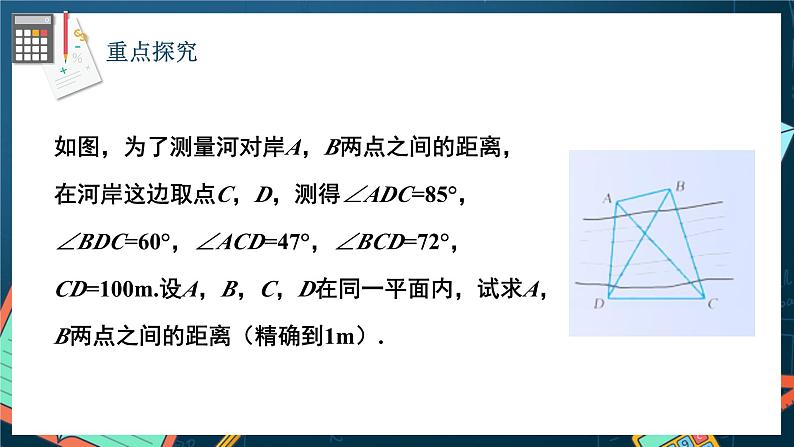 重点探究

如图，为了测量河对岸$A$，$B$两点之间的距离，在河岸这边取点$C$，$D$，测得$\angle ADC=85°$，$\angle BDC=60°$，$\angle ACD=47°$，$\angle BCD=72°$，$CD=100$m.设$A$，$B$，$C$，$D$在同一平面内，试求$A$，$B$两点之间的距离（精确到1m）.

A B D C